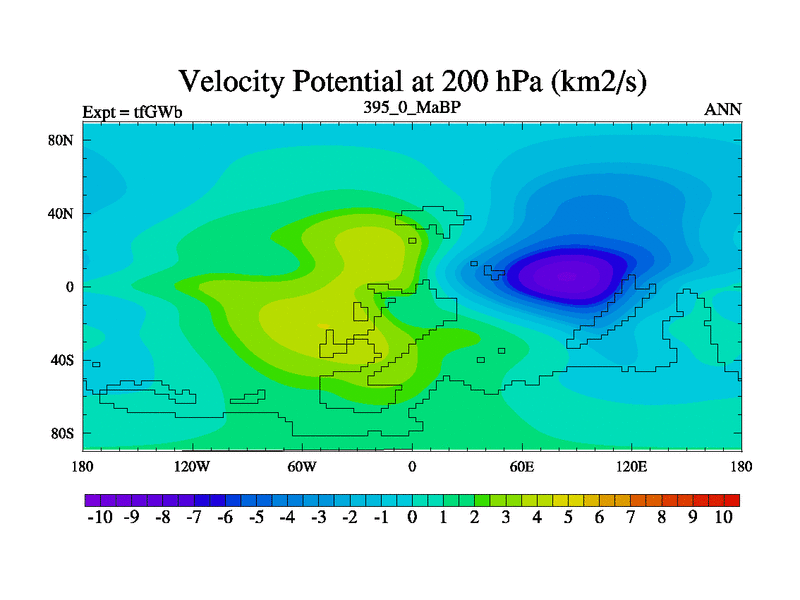 Velocity Potential at 200 hPa (km2/s)

Expt = tfGWb

395_0_MaBP

ANN

80N

40N

0

40S

80S

180

120W

60W

0

60E

120E

180

-10 -9 -8 -7 -6 -5 -4 -3 -2 -1 0 1 2 3 4 5 6 7 8 9 10